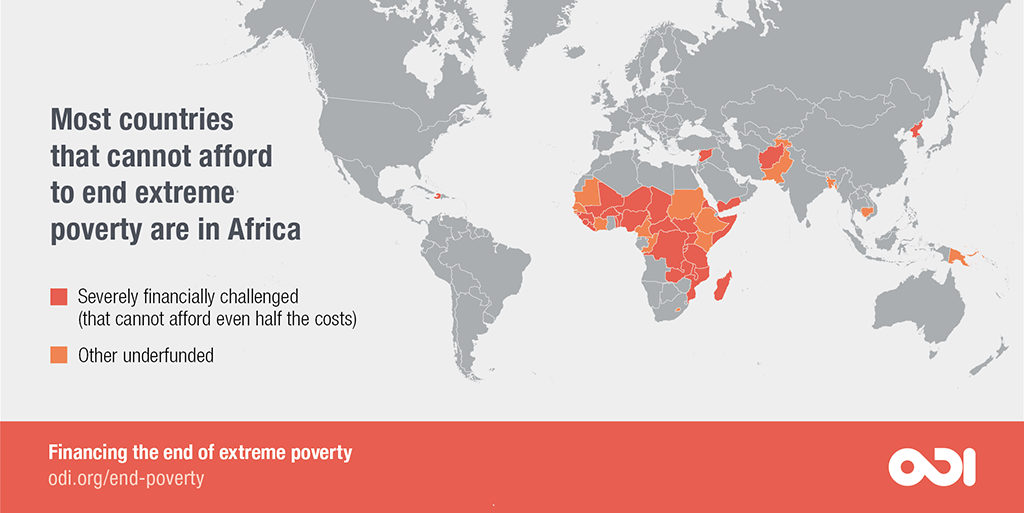 Most countries that cannot afford to end extreme poverty are in Africa

Severely financially challenged (that cannot afford even half the costs)

Other underfunded

Financing the end of extreme poverty
odi.org/end-poverty

ODI